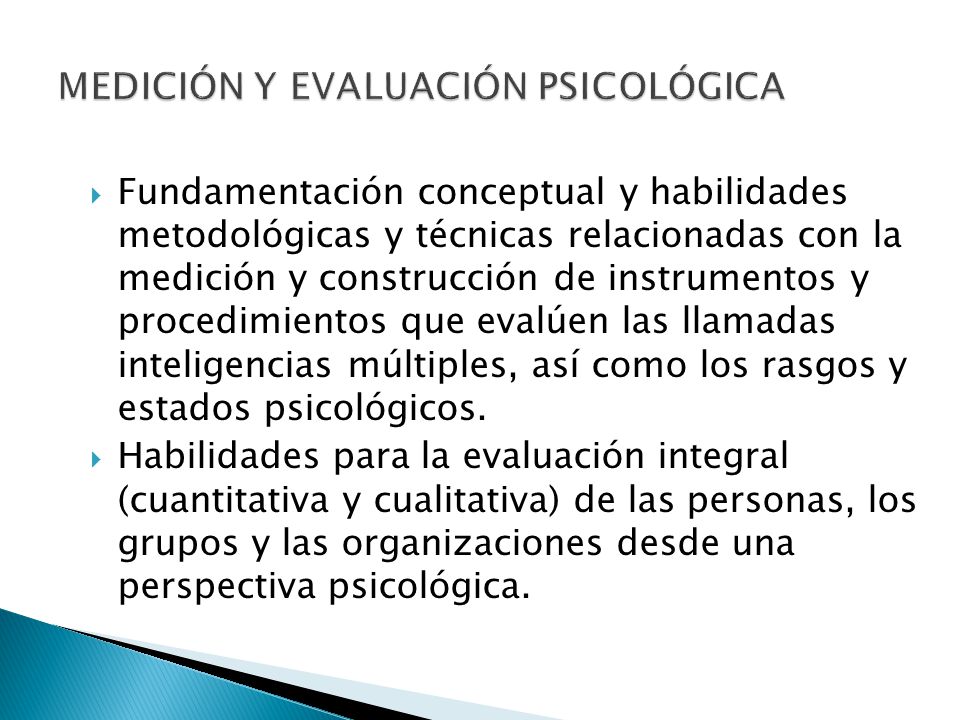 MEDICIÓN Y EVALUACIÓN PSICOLÓGICA

Fundamentación conceptual y habilidades metodológicas y técnicas relacionadas con la medición y construcción de instrumentos y procedimientos que evalúen las llamadas inteligencias múltiples, así como los rasgos y estados psicológicos.

Habilidades para la evaluación integral (cuantitativa y cualitativa) de las personas, los grupos y las organizaciones desde una perspectiva psicológica.